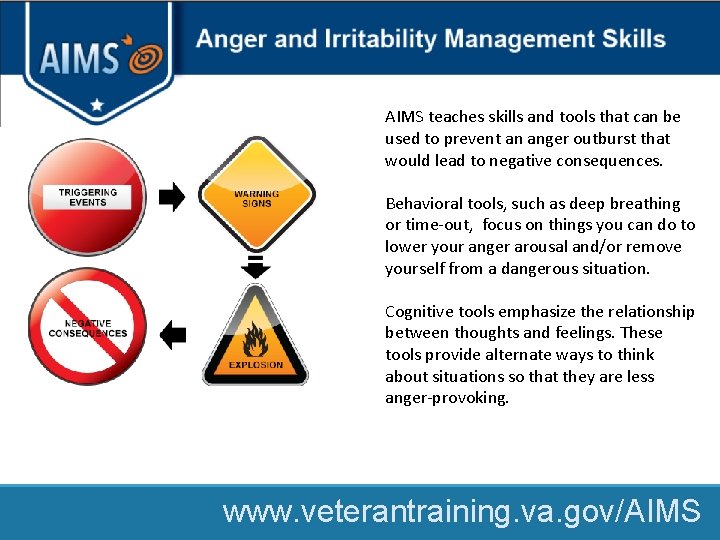 AIMS

Anger and Irritability Management Skills

TRIGGERING EVENTS

WARNING SIGNS

EXPLOSION

NEGATIVE CONSEQUENCES

AIMS teaches skills and tools that can be used to prevent an anger outburst that would lead to negative consequences.

Behavioral tools, such as deep breathing or time-out, focus on things you can do to lower your anger arousal and/or remove yourself from a dangerous situation.

Cognitive tools emphasize the relationship between thoughts and feelings. These tools provide alternate ways to think about situations so that they are less anger-provoking.

www.veterantraining.va.gov/AIMS